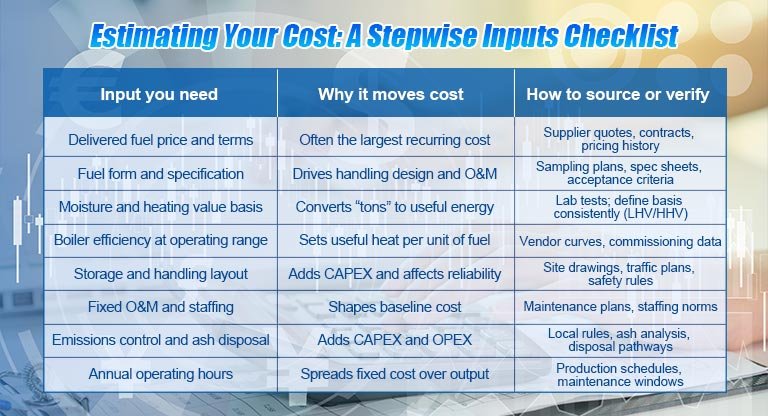 Estimating Your Cost: A Stepwise Inputs Checklist

| Input you need | Why it moves cost | How to source or verify |
|---|---|---|
| Delivered fuel price and terms | Often the largest recurring cost | Supplier quotes, contracts, pricing history |
| Fuel form and specification | Drives handling design and O&M | Sampling plans, spec sheets, acceptance criteria |
| Moisture and heating value basis | Converts “tons” to useful energy | Lab tests; define basis consistently (LHV/HHV) |
| Boiler efficiency at operating range | Sets useful heat per unit of fuel | Vendor curves, commissioning data |
| Storage and handling layout | Adds CAPEX and affects reliability | Site drawings, traffic plans, safety rules |
| Fixed O&M and staffing | Shapes baseline cost | Maintenance plans, staffing norms |
| Emissions control and ash disposal | Adds CAPEX and OPEX | Local rules, ash analysis, disposal pathways |
| Annual operating hours | Spreads fixed cost over output | Production schedules, maintenance windows |